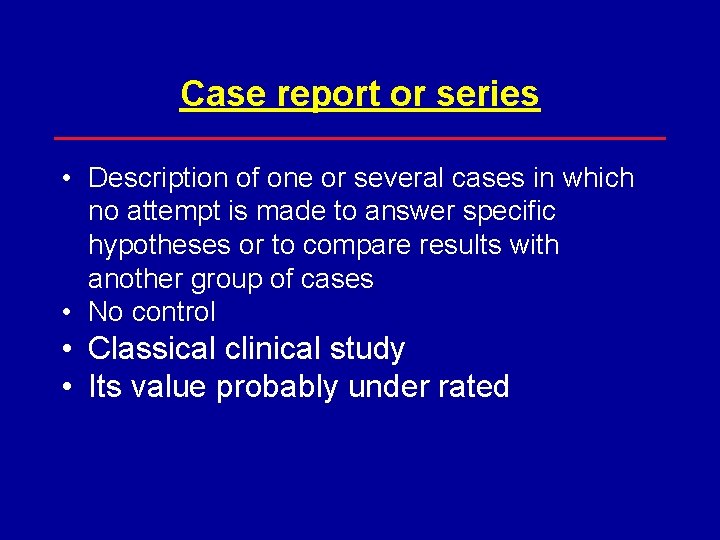 Case report or series

• Description of one or several cases in which no attempt is made to answer specific hypotheses or to compare results with another group of cases
• No control
• Classical clinical study
• Its value probably under rated